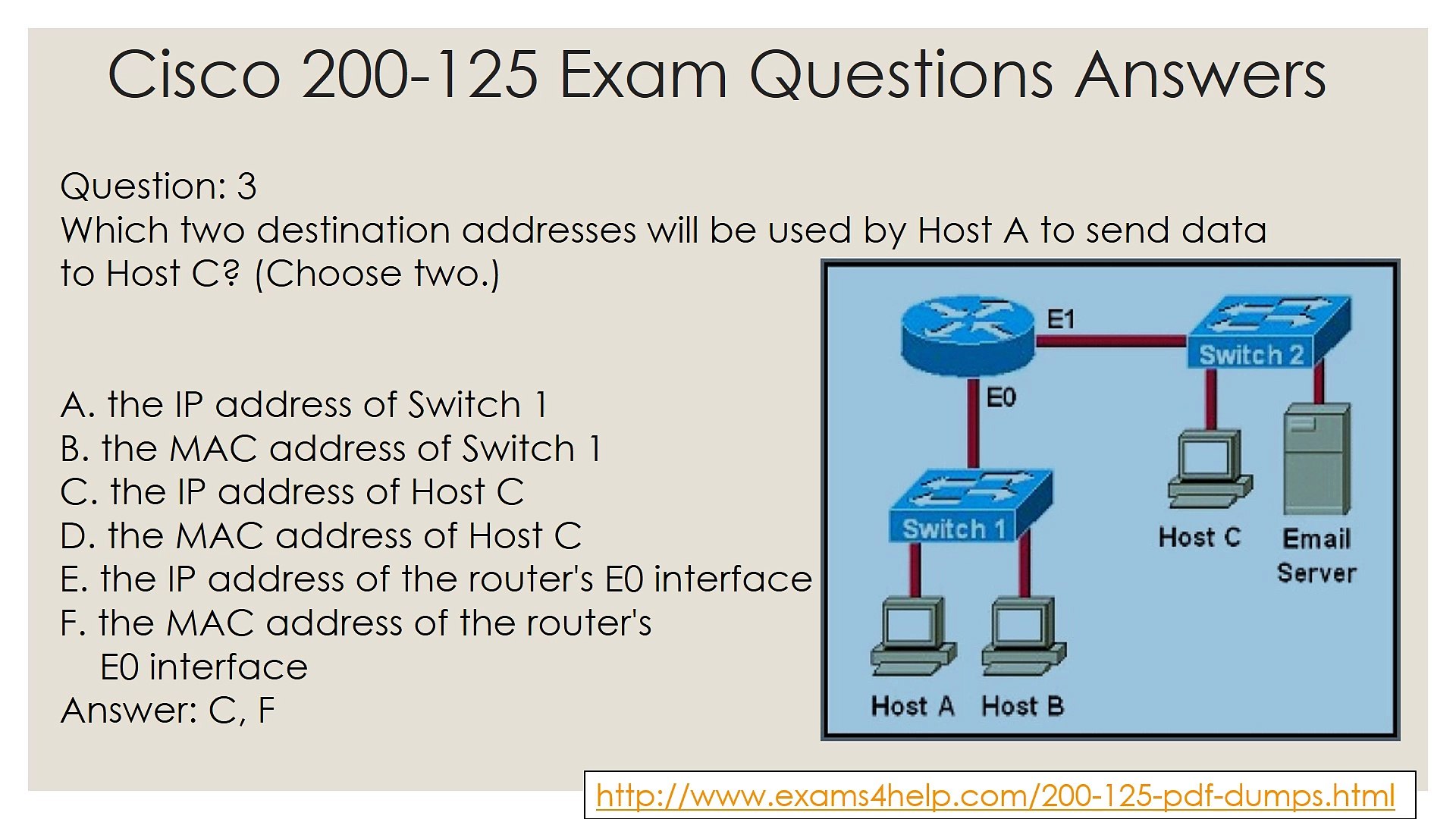 Cisco 200-125 Exam Questions Answers

Question: 3
Which two destination addresses will be used by Host A to send data to Host C? (Choose two.)

A. the IP address of Switch 1
B. the MAC address of Switch 1
C. the IP address of Host C
D. the MAC address of Host C
E. the IP address of the router's E0 interface
F. the MAC address of the router's E0 interface
Answer: C, F

E1
Switch 2
E0
Switch 1
Host C
Email Server
Host A
Host B

http://www.exams4help.com/200-125-pdf-dumps.html